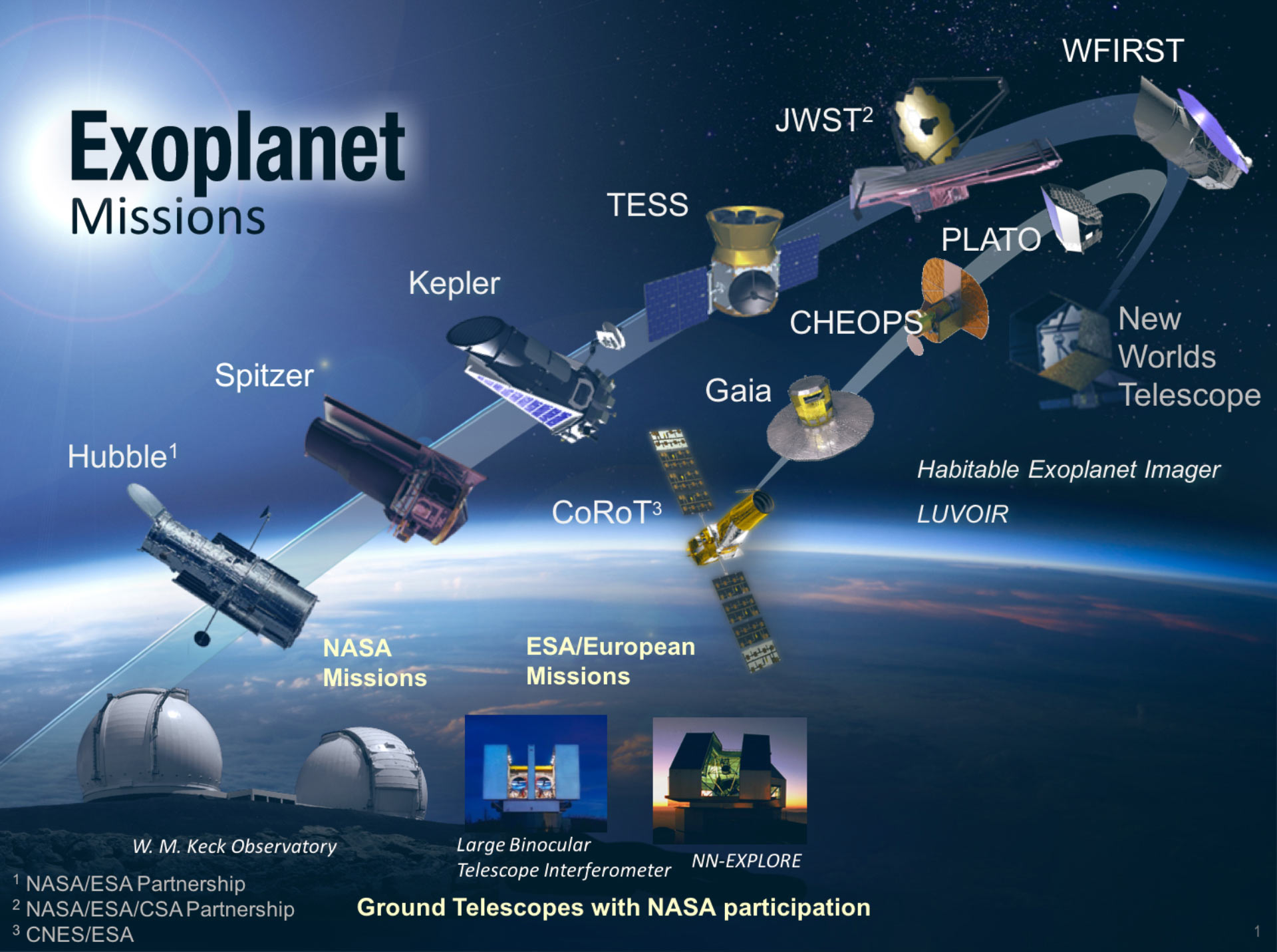 Exoplanet
Missions

WFIRST

JWST$^2$

TESS

PLATO

Kepler

CHEOPS

New Worlds Telescope

Spitzer

Gaia

Hubble$^1$

Habitable Exoplanet Imager

LUVOIR

CoRoT$^3$

NASA Missions

ESA/European Missions

W. M. Keck Observatory

Large Binocular Telescope Interferometer

NN-EXPLORE

$^1$ NASA/ESA Partnership
$^2$ NASA/ESA/CSA Partnership
$^3$ CNES/ESA

Ground Telescopes with NASA participation

1